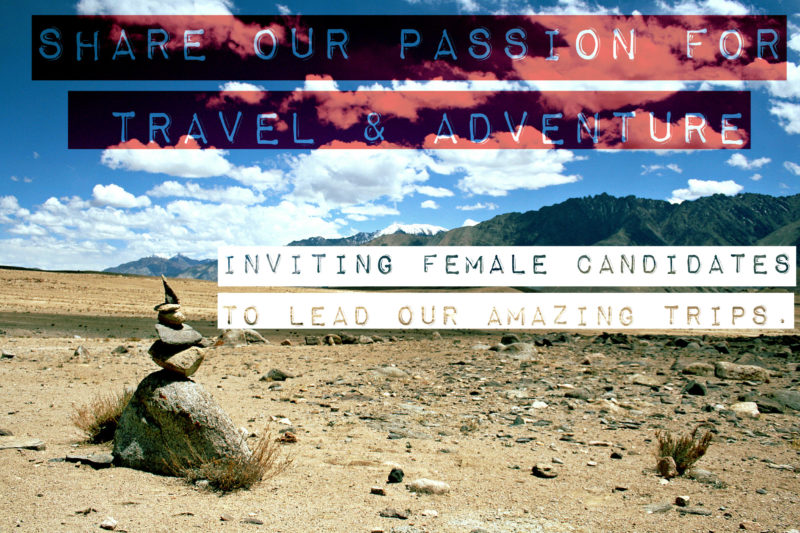 SHARE OUR PASSION FOR
TRAVEL & ADVENTURE

INVITING FEMALE CANDIDATES
TO LEAD OUR AMAZING TRIPS.